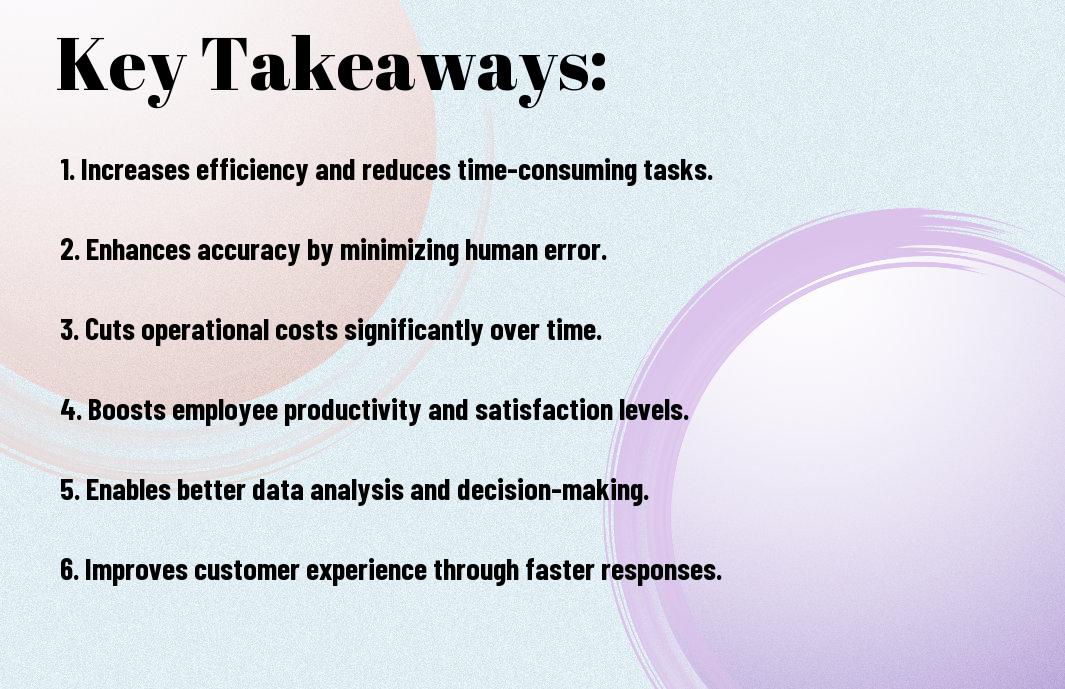 Key Takeaways:

1. Increases efficiency and reduces time-consuming tasks.

2. Enhances accuracy by minimizing human error.

3. Cuts operational costs significantly over time.

4. Boosts employee productivity and satisfaction levels.

5. Enables better data analysis and decision-making.

6. Improves customer experience through faster responses.